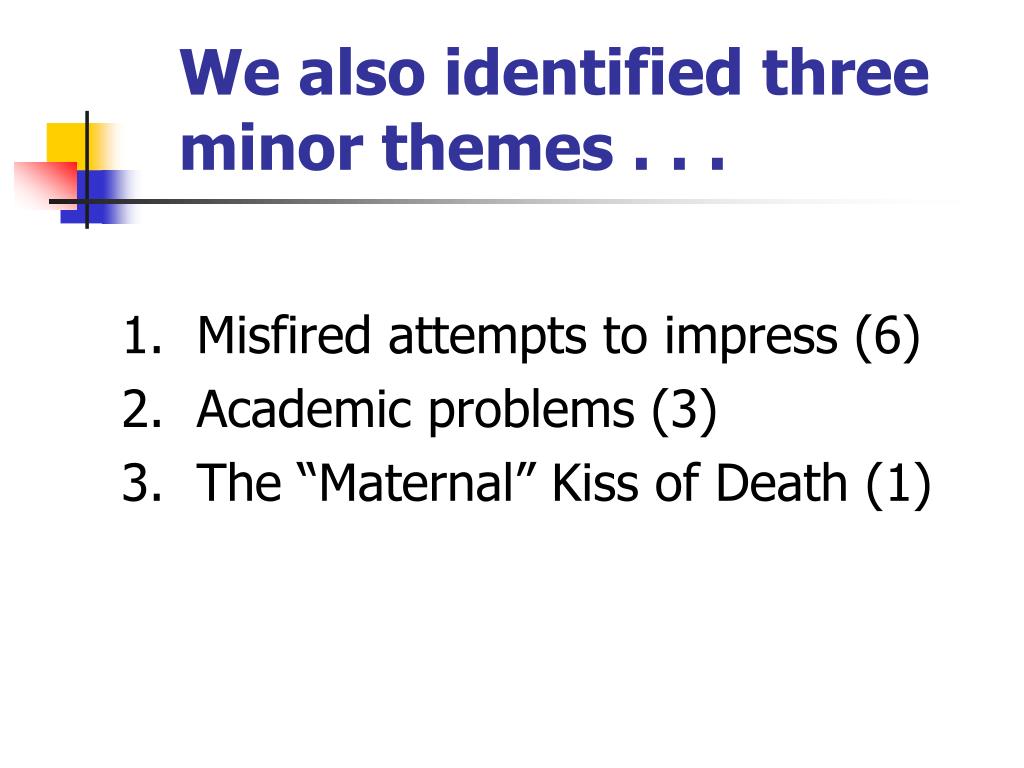 We also identified three minor themes . . .

1. Misfired attempts to impress (6)
2. Academic problems (3)
3. The “Maternal” Kiss of Death (1)